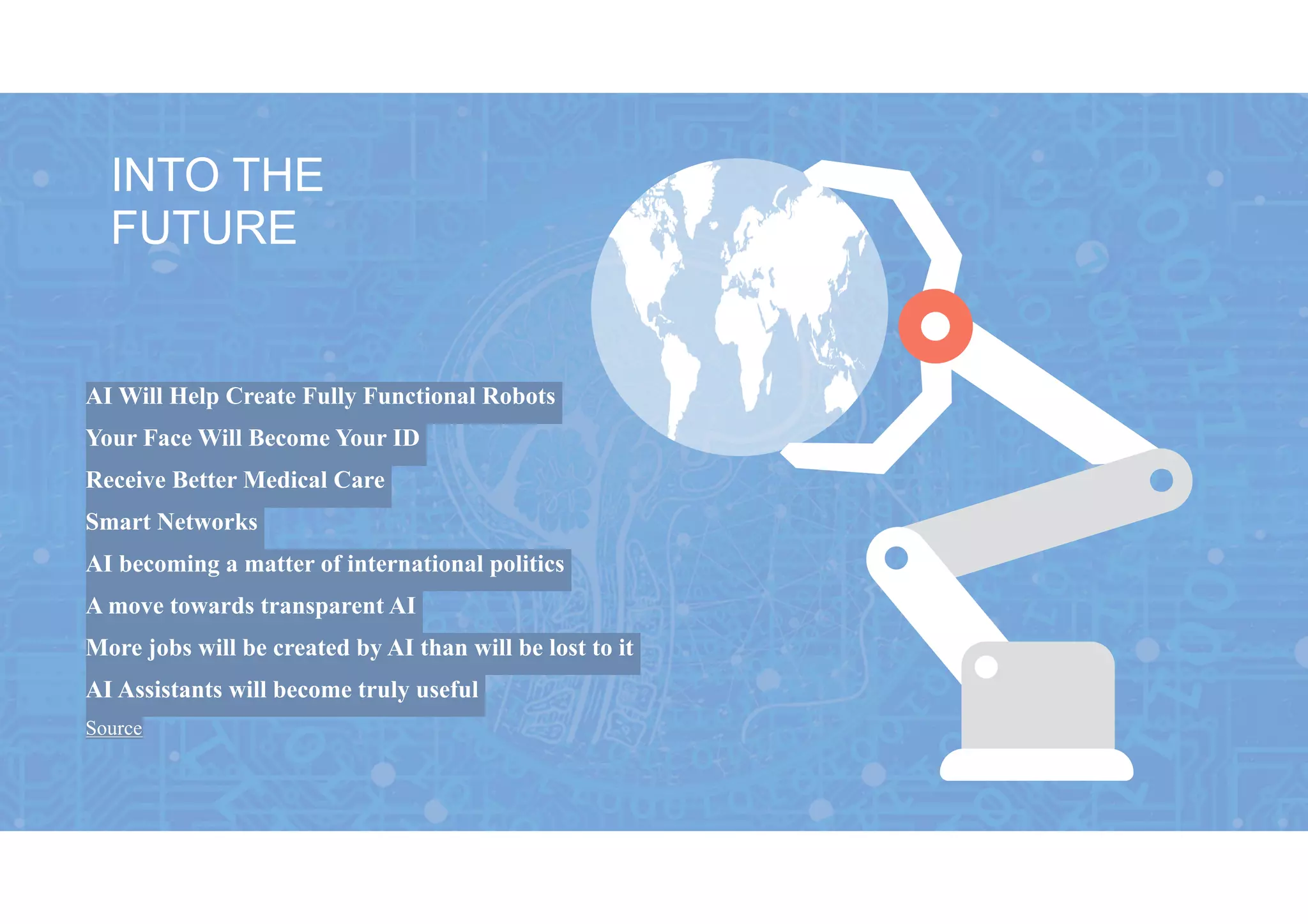 INTO THE FUTURE

AI Will Help Create Fully Functional Robots

Your Face Will Become Your ID

Receive Better Medical Care

Smart Networks

AI becoming a matter of international politics

A move towards transparent AI

More jobs will be created by AI than will be lost to it

AI Assistants will become truly useful

Source